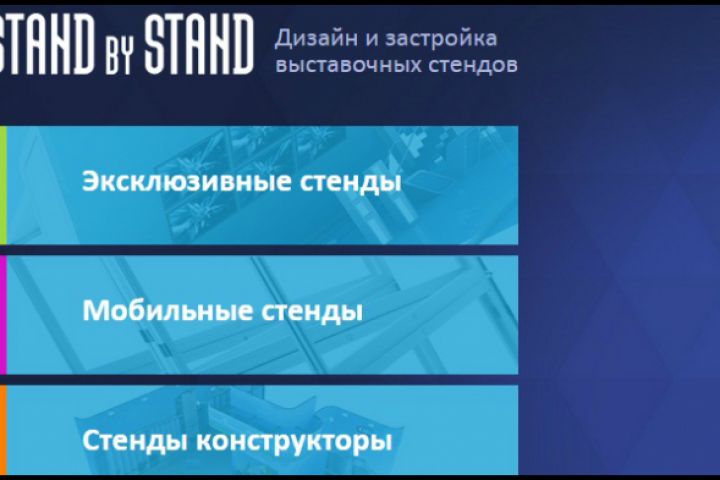 STAND BY STAND
Дизайн и застройка выставочных стендов

Эксклюзивные стенды

Мобильные стенды

Стенды конструкторы